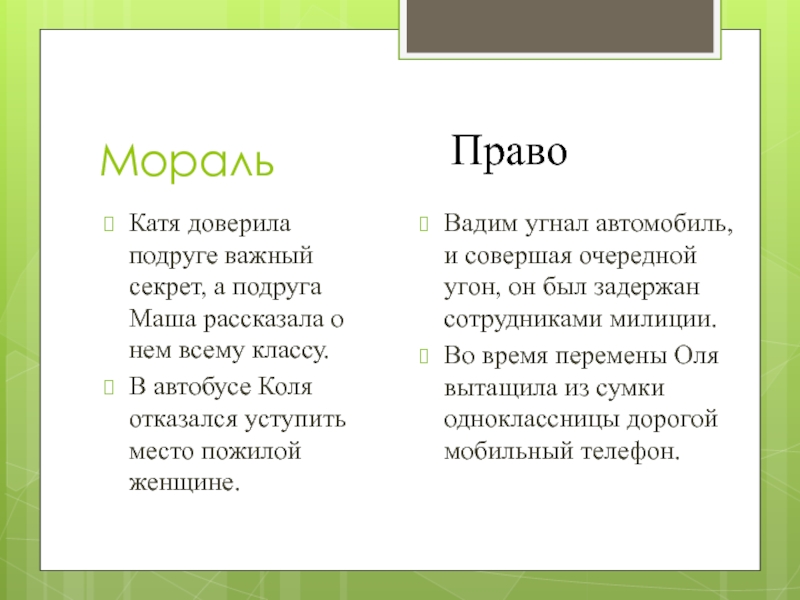 Мораль

Катя доверила подруге важный секрет, а подруга Маша рассказала о нем всему классу.

В автобусе Коля отказался уступить место пожилой женщине.

Право

Вадим угнал автомобиль, и совершая очередной угон, он был задержан сотрудниками милиции.

Во время перемены Оля вытащила из сумки одноклассницы дорогой мобильный телефон.